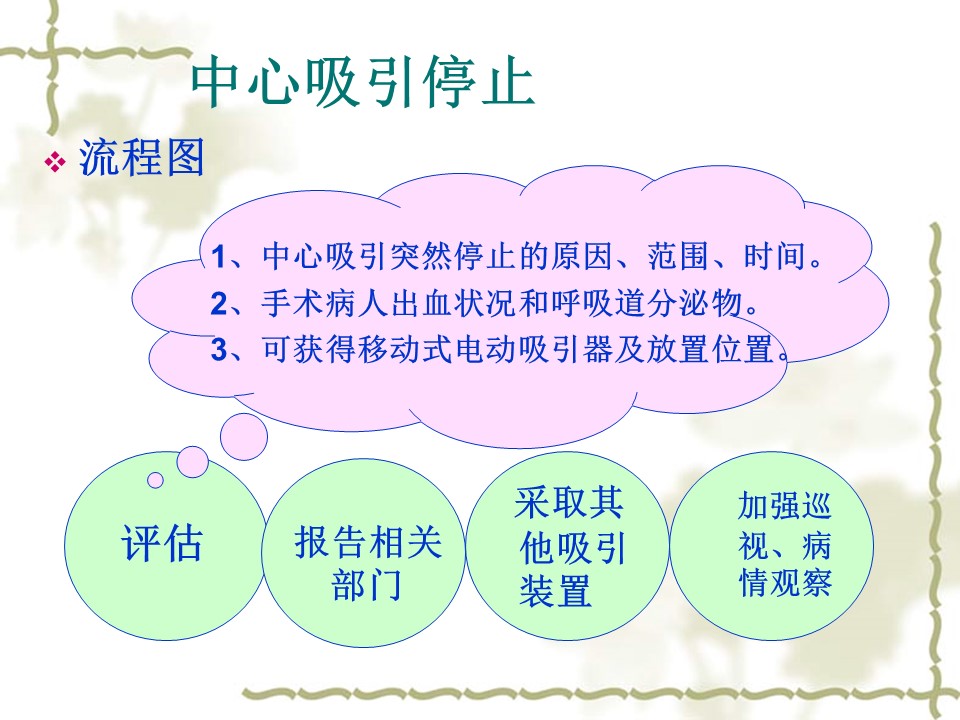 中心吸引停止

❖ 流程图

1、中心吸引突然停止的原因、范围、时间。
2、手术病人出血状况和呼吸道分泌物。
3、可获得移动式电动吸引器及放置位置。

评估

报告相关部门

采取其他吸引装置

加强巡视、病情观察